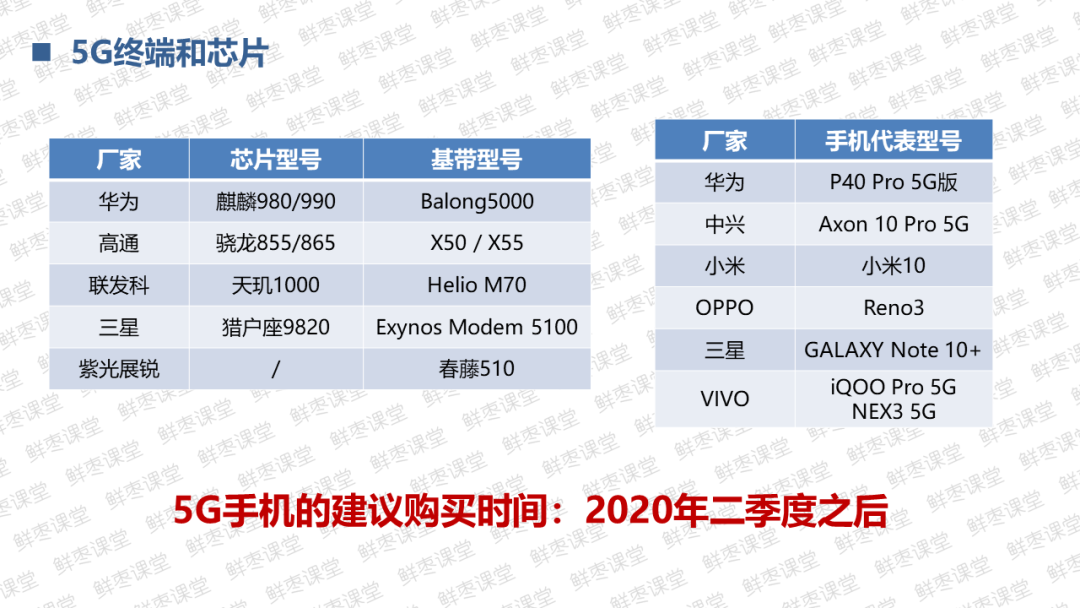 ■ 5G终端和芯片

| 厂家 | 芯片型号 | 基带型号 |
|---|---|---|
| 华为 | 麒麟980/990 | Balong5000 |
| 高通 | 骁龙855/865 | X50 / X55 |
| 联发科 | 天玑1000 | Helio M70 |
| 三星 | 猎户座9820 | Exynos Modem 5100 |
| 紫光展锐 | / | 春藤510 |

| 厂家 | 手机代表型号 |
|---|---|
| 华为 | P40 Pro 5G版 |
| 中兴 | Axon 10 Pro 5G |
| 小米 | 小米10 |
| OPPO | Reno3 |
| 三星 | GALAXY Note 10+ |
| VIVO | iQOO Pro 5G NEX3 5G |

5G手机的建议购买时间：2020年二季度之后

鲜枣课堂